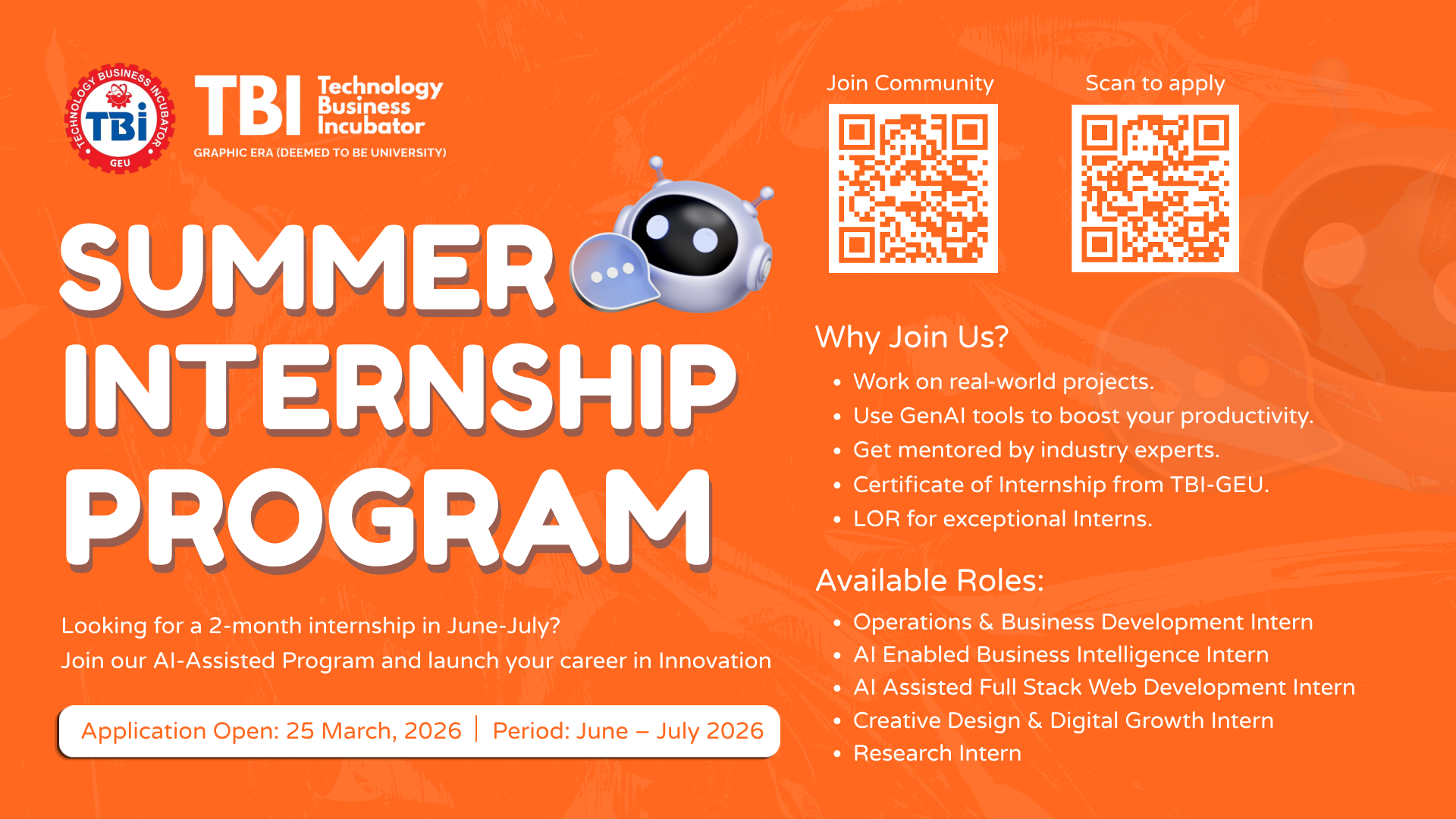 TECHNOLOGY BUSINESS INCUBATOR
TBi
GEU

TBI Technology Business Incubator
GRAPHIC ERA (DEEMED TO BE UNIVERSITY)

SUMMER INTERNSHIP PROGRAM

Looking for a 2-month internship in June-July?
Join our AI-Assisted Program and launch your career in Innovation

Application Open: 25 March, 2026 | Period: June – July 2026

Join Community

Scan to apply

Why Join Us?
• Work on real-world projects.
• Use GenAI tools to boost your productivity.
• Get mentored by industry experts.
• Certificate of Internship from TBI-GEU.
• LOR for exceptional Interns.

Available Roles:
• Operations & Business Development Intern
• AI Enabled Business Intelligence Intern
• AI Assisted Full Stack Web Development Intern
• Creative Design & Digital Growth Intern
• Research Intern